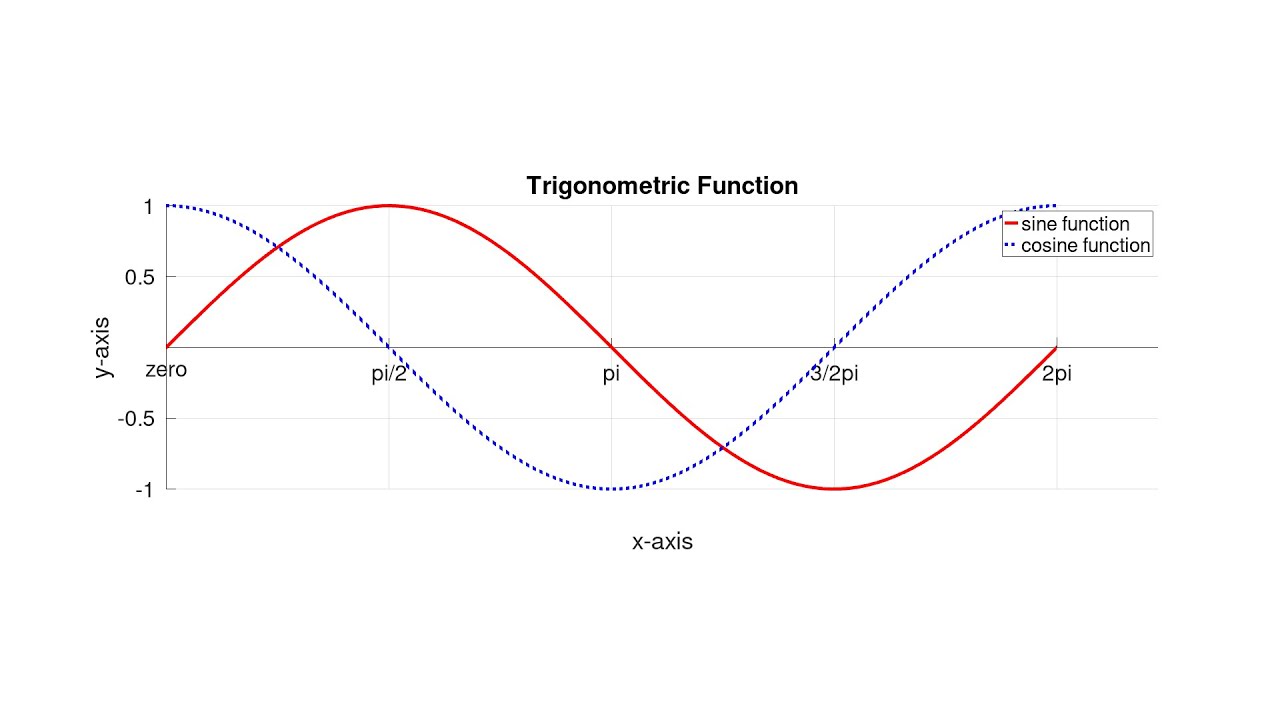 Trigonometric Function

sine function
cosine function

1
0.5
-0.5
-1

y-axis

zero
pi/2
pi
3/2pi
2pi

x-axis